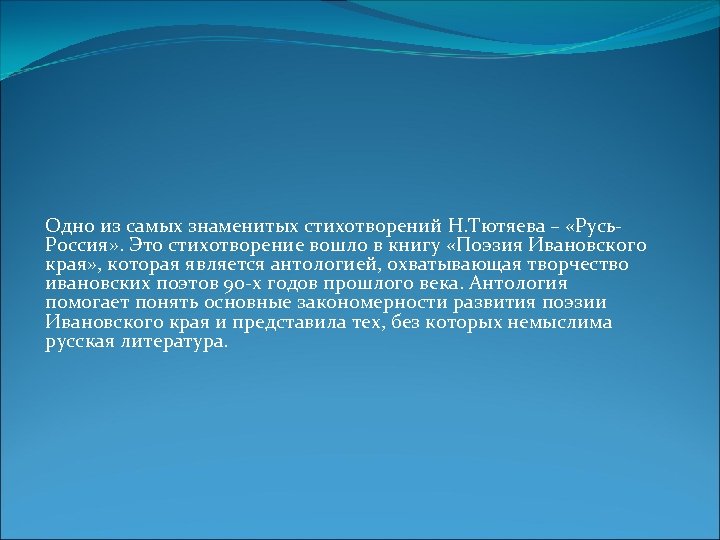 Одно из самых знаменитых стихотворений Н.Тютяева – «Русь-Россия». Это стихотворение вошло в книгу «Поэзия Ивановского края», которая является антологией, охватывающая творчество ивановских поэтов 90-х годов прошлого века. Антология помогает понять основные закономерности развития поэзии Ивановского края и представила тех, без которых немыслима русская литература.